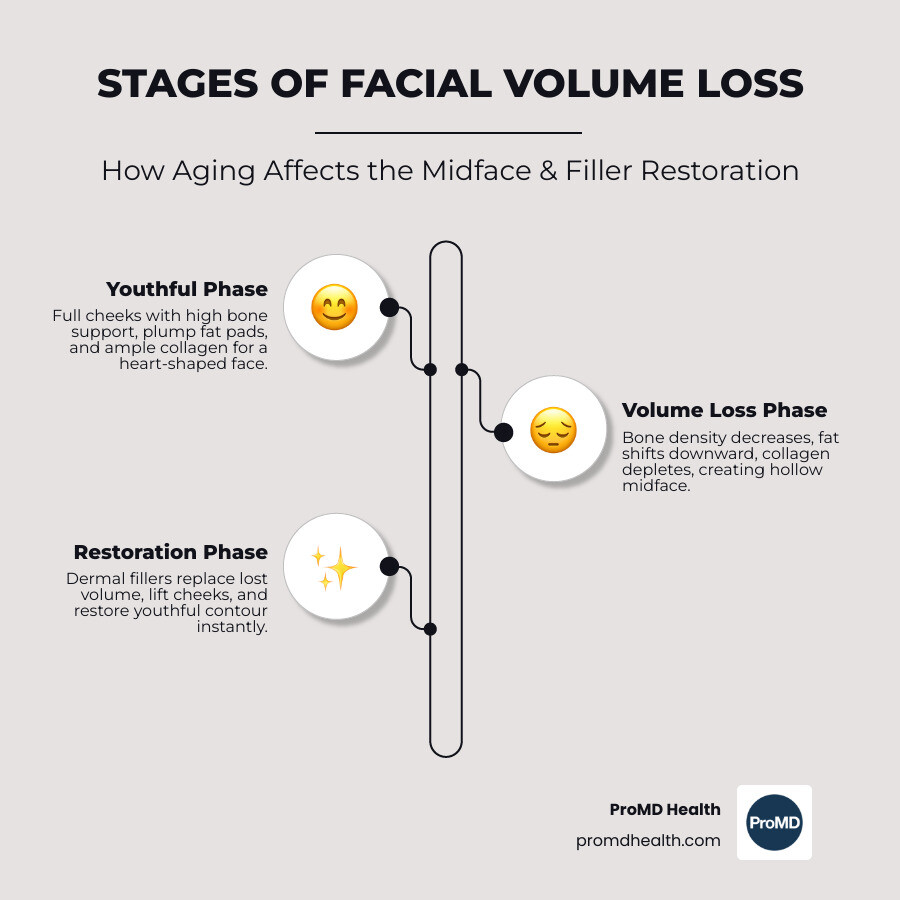 STAGES OF FACIAL VOLUME LOSS

How Aging Affects the Midface & Filler Restoration

Youthful Phase
Full cheeks with high bone support, plump fat pads, and ample collagen for a heart-shaped face.

Volume Loss Phase
Bone density decreases, fat shifts downward, collagen depletes, creating hollow midface.

Restoration Phase
Dermal fillers replace lost volume, lift cheeks, and restore youthful contour instantly.

ProMD Health
promdhealth.com

ProMD